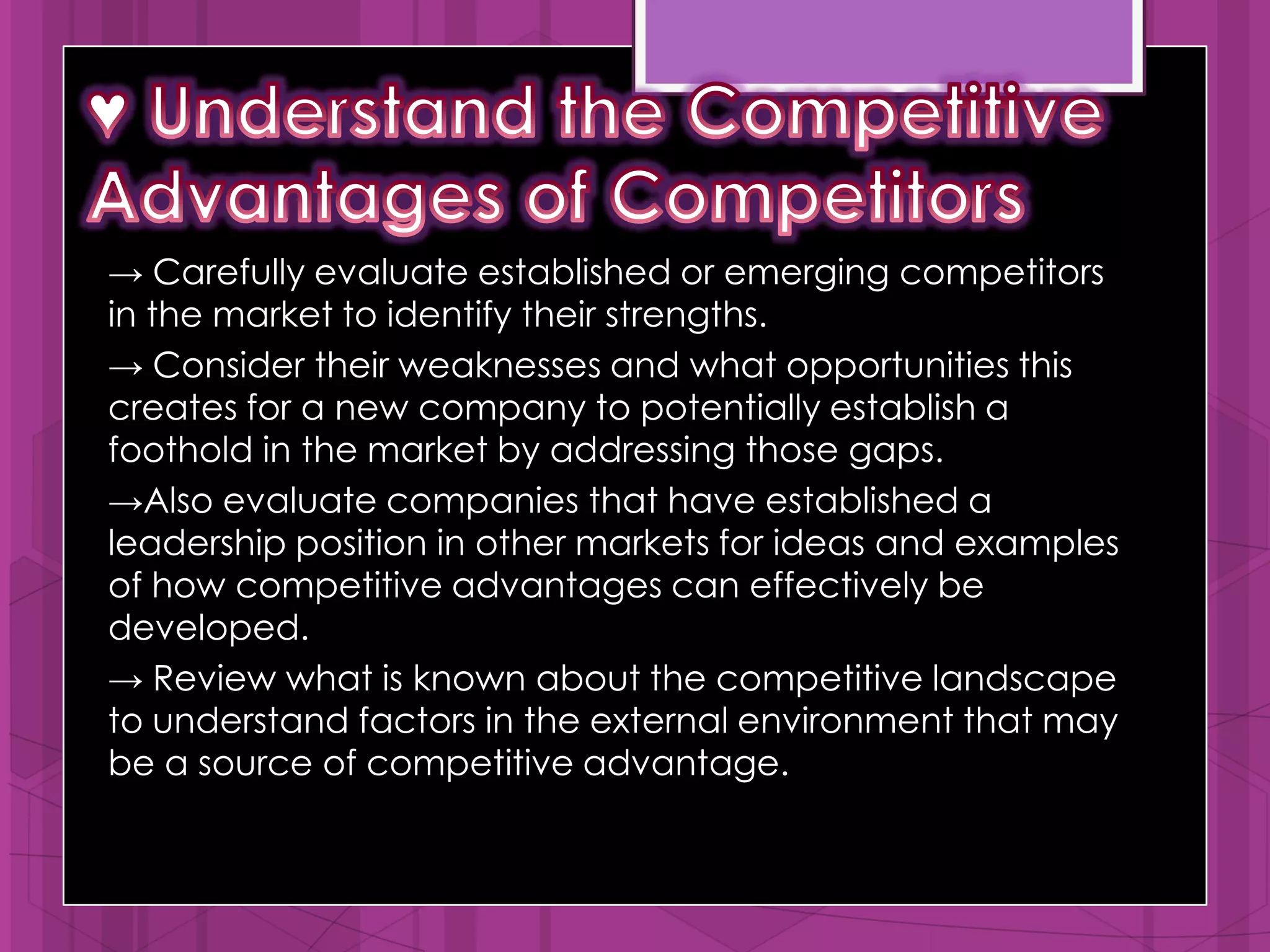 ♥ Understand the Competitive Advantages of Competitors

→ Carefully evaluate established or emerging competitors in the market to identify their strengths.

→ Consider their weaknesses and what opportunities this creates for a new company to potentially establish a foothold in the market by addressing those gaps.

→Also evaluate companies that have established a leadership position in other markets for ideas and examples of how competitive advantages can effectively be developed.

→ Review what is known about the competitive landscape to understand factors in the external environment that may be a source of competitive advantage.